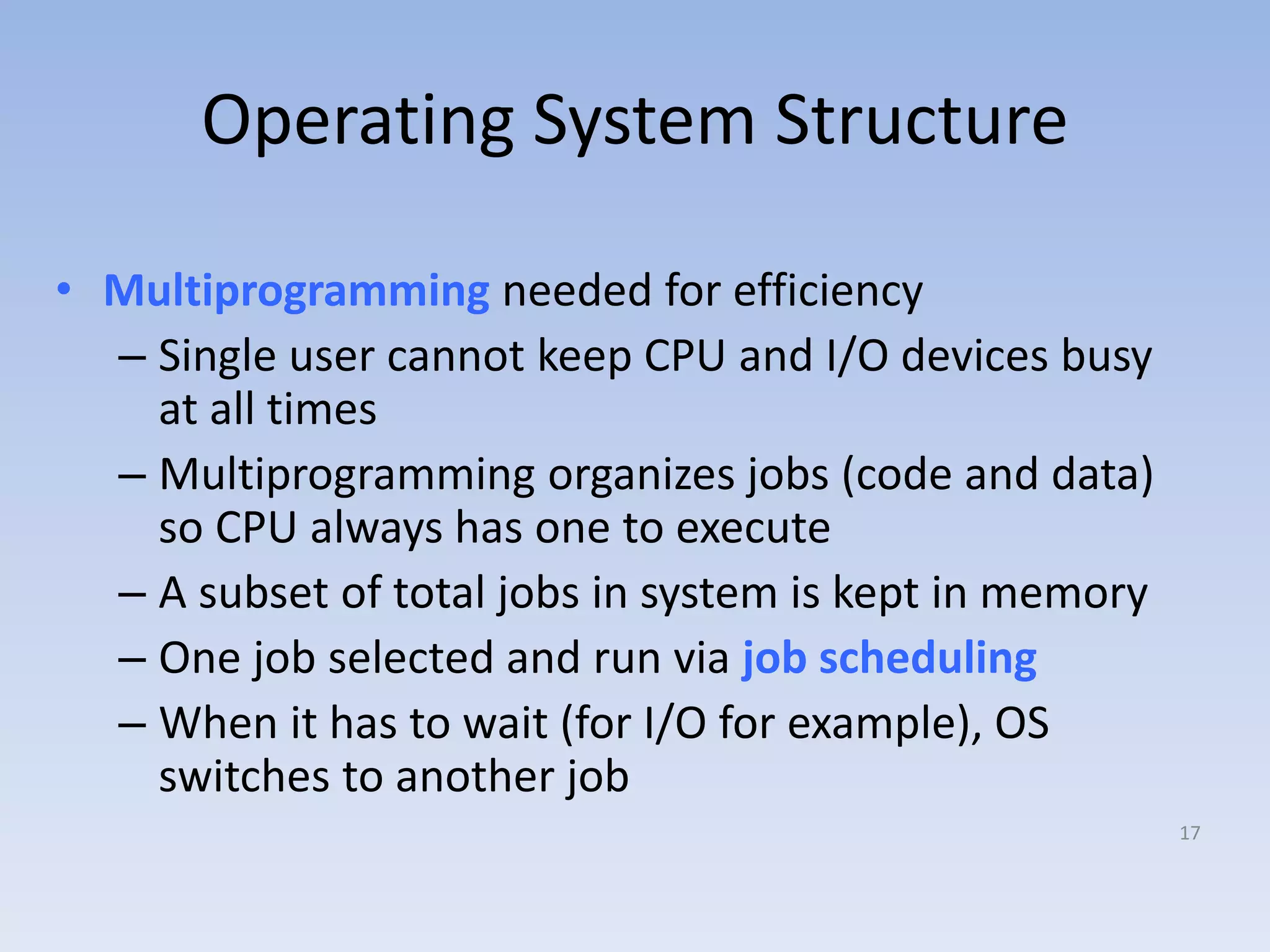 Operating System Structure

• Multiprogramming needed for efficiency

– Single user cannot keep CPU and I/O devices busy at all times

– Multiprogramming organizes jobs (code and data) so CPU always has one to execute

– A subset of total jobs in system is kept in memory

– One job selected and run via job scheduling

– When it has to wait (for I/O for example), OS switches to another job

17